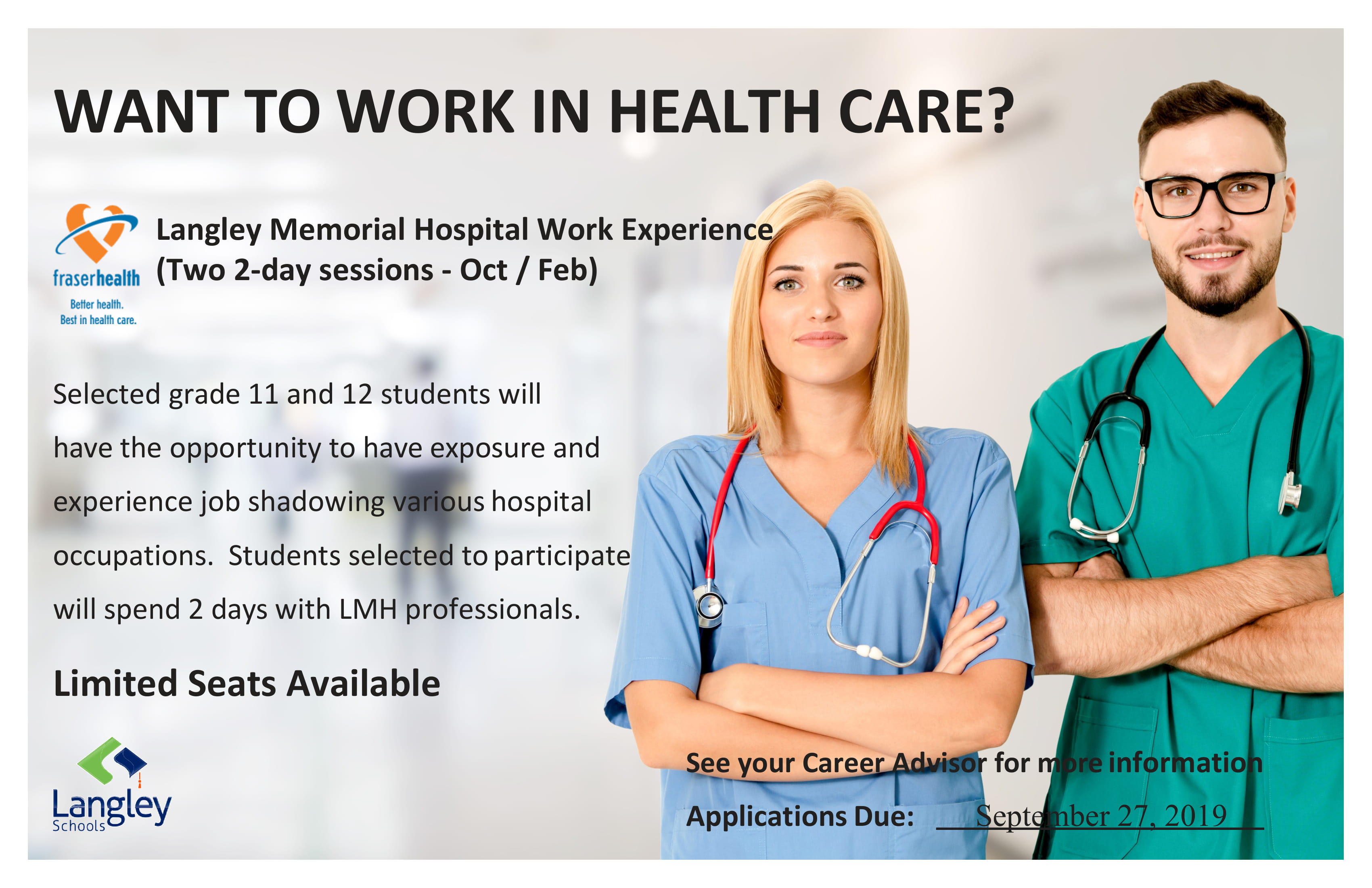 WANT TO WORK IN HEALTH CARE?

fraserhealth
Better health.
Best in health care.

Langley Memorial Hospital Work Experience
(Two 2-day sessions - Oct / Feb)

Selected grade 11 and 12 students will have the opportunity to have exposure and experience job shadowing various hospital occupations. Students selected to participate will spend 2 days with LMH professionals.

Limited Seats Available

Langley Schools

See your Career Advisor for more information

Applications Due: September 27, 2019